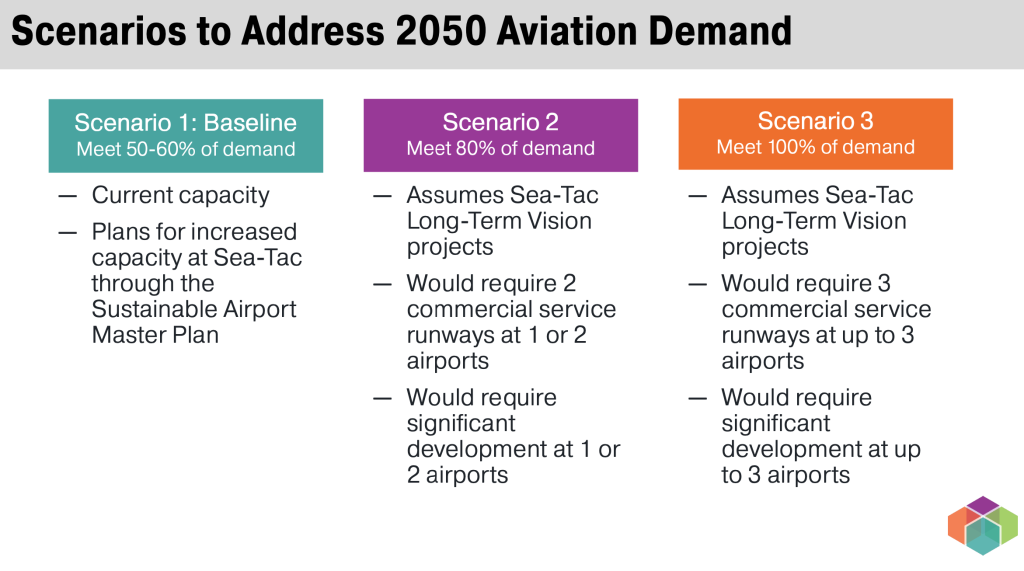 Scenarios to Address 2050 Aviation Demand

Scenario 1: Baseline
Meet 50-60% of demand

— Current capacity

— Plans for increased capacity at Sea-Tac through the Sustainable Airport Master Plan

Scenario 2
Meet 80% of demand

— Assumes Sea-Tac Long-Term Vision projects

— Would require 2 commercial service runways at 1 or 2 airports

— Would require significant development at 1 or 2 airports

Scenario 3
Meet 100% of demand

— Assumes Sea-Tac Long-Term Vision projects

— Would require 3 commercial service runways at up to 3 airports

— Would require significant development at up to 3 airports